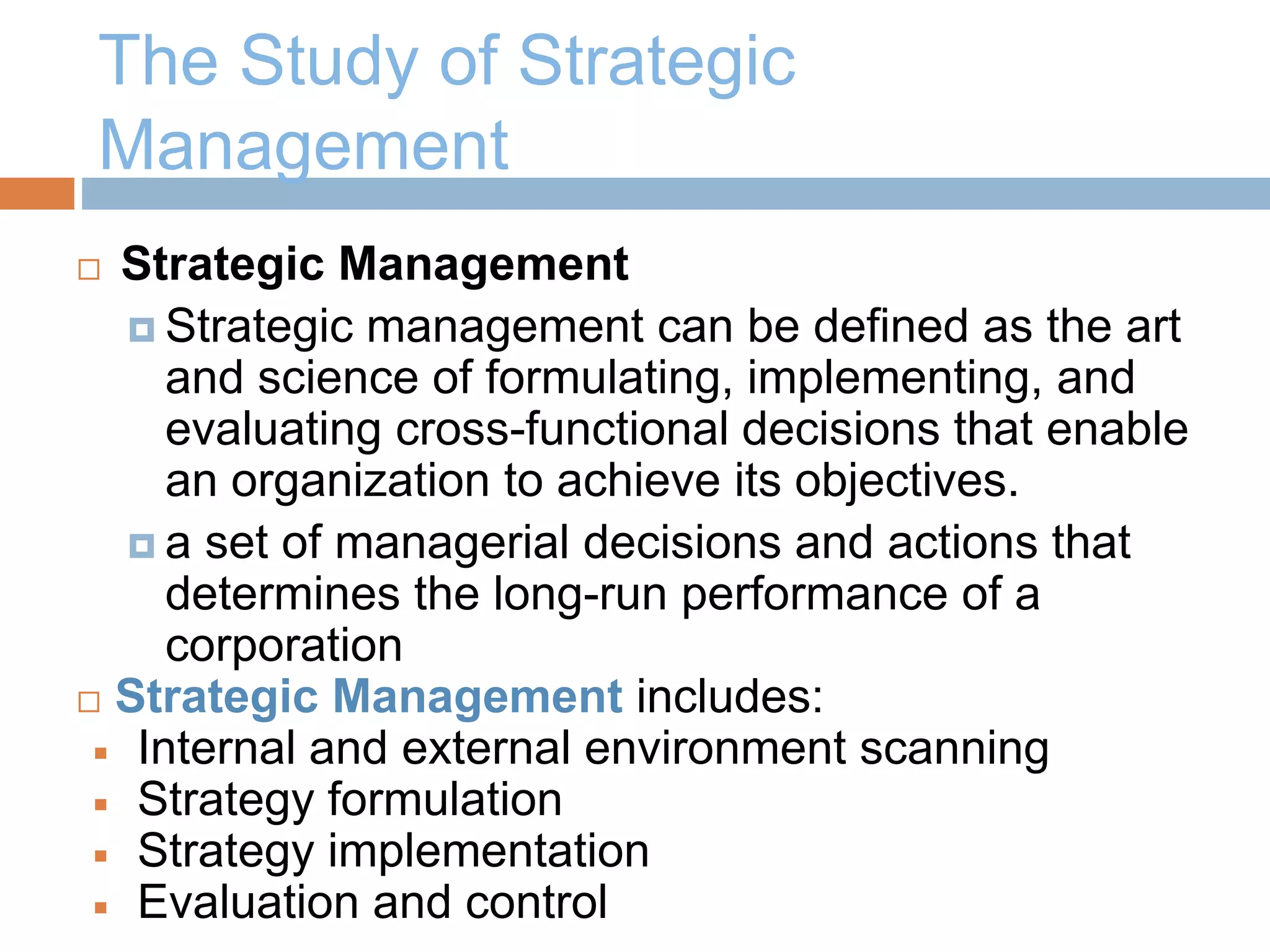 The Study of Strategic Management

Strategic Management

Strategic management can be defined as the art and science of formulating, implementing, and evaluating cross-functional decisions that enable an organization to achieve its objectives.

a set of managerial decisions and actions that determines the long-run performance of a corporation

Strategic Management includes:

Internal and external environment scanning
Strategy formulation
Strategy implementation
Evaluation and control